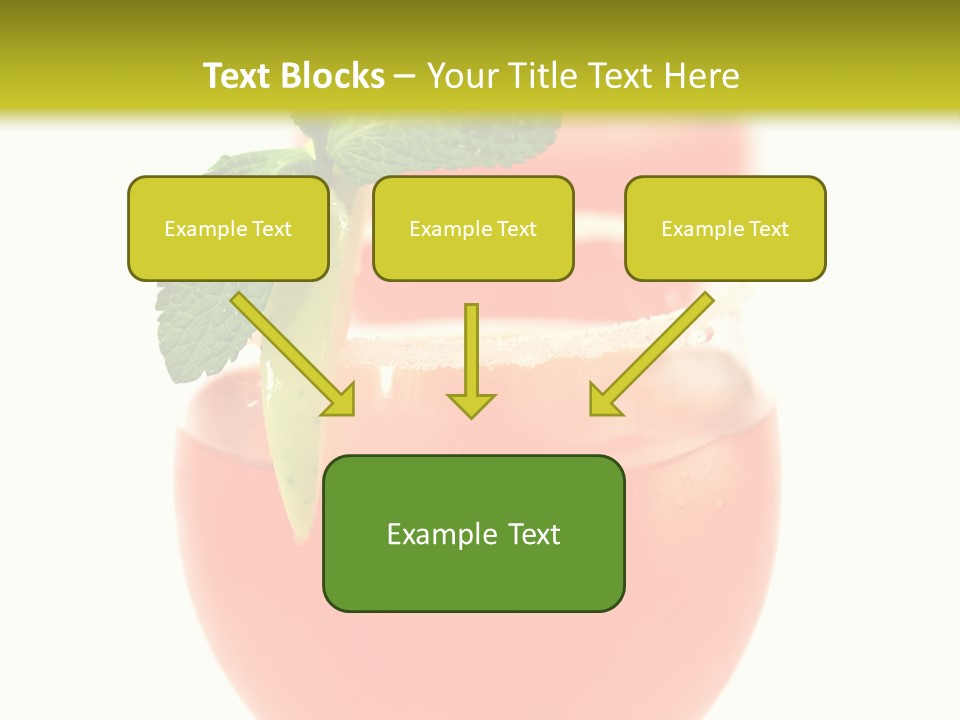 Text Blocks – Your Title Text Here

Example Text

Example Text

Example Text

Example Text